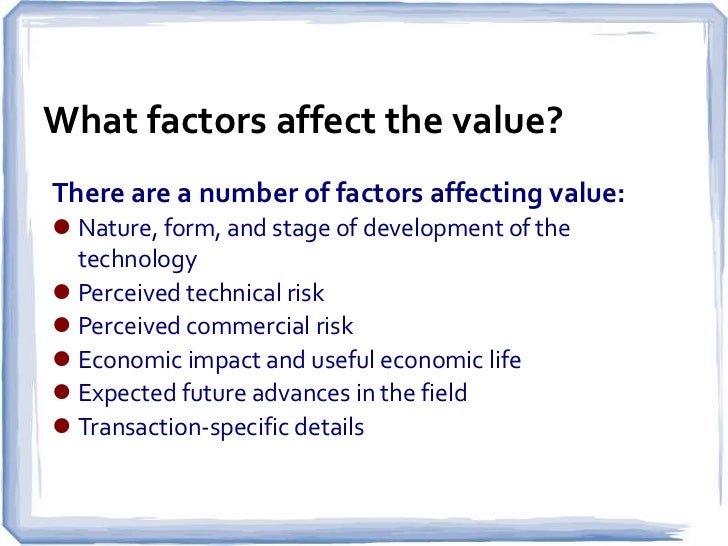 What factors affect the value?

There are a number of factors affecting value:

- Nature, form, and stage of development of the technology
- Perceived technical risk
- Perceived commercial risk
- Economic impact and useful economic life
- Expected future advances in the field
- Transaction-specific details